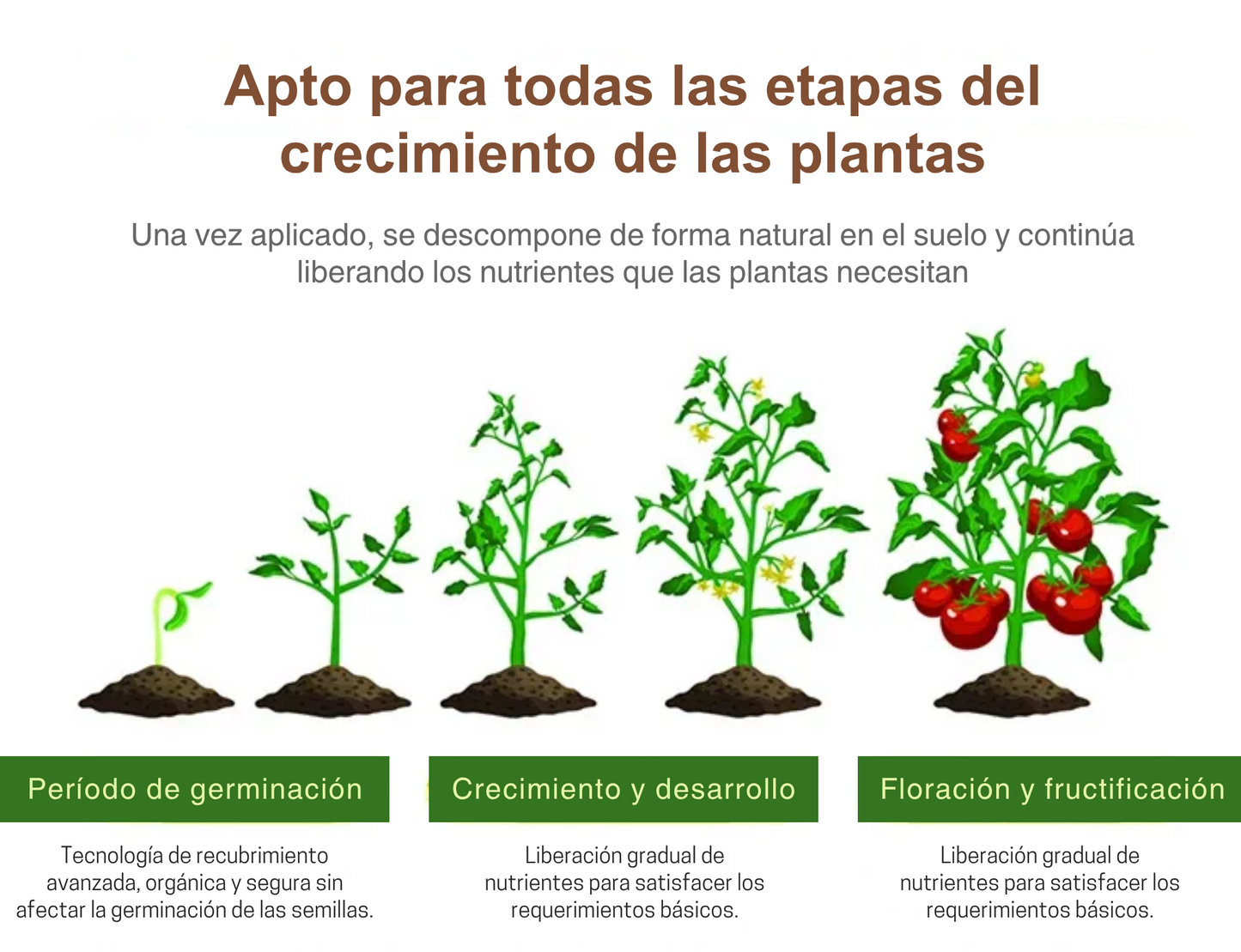 Apto para todas las etapas del crecimiento de las plantas

Una vez aplicado, se descompone de forma natural en el suelo y continúa liberando los nutrientes que las plantas necesitan

Período de germinación

Tecnología de recubrimiento avanzada, orgánica y segura sin afectar la germinación de las semillas.

Crecimiento y desarrollo

Liberación gradual de nutrientes para satisfacer los requerimientos básicos.

Floración y fructificación

Liberación gradual de nutrientes para satisfacer los requerimientos básicos.